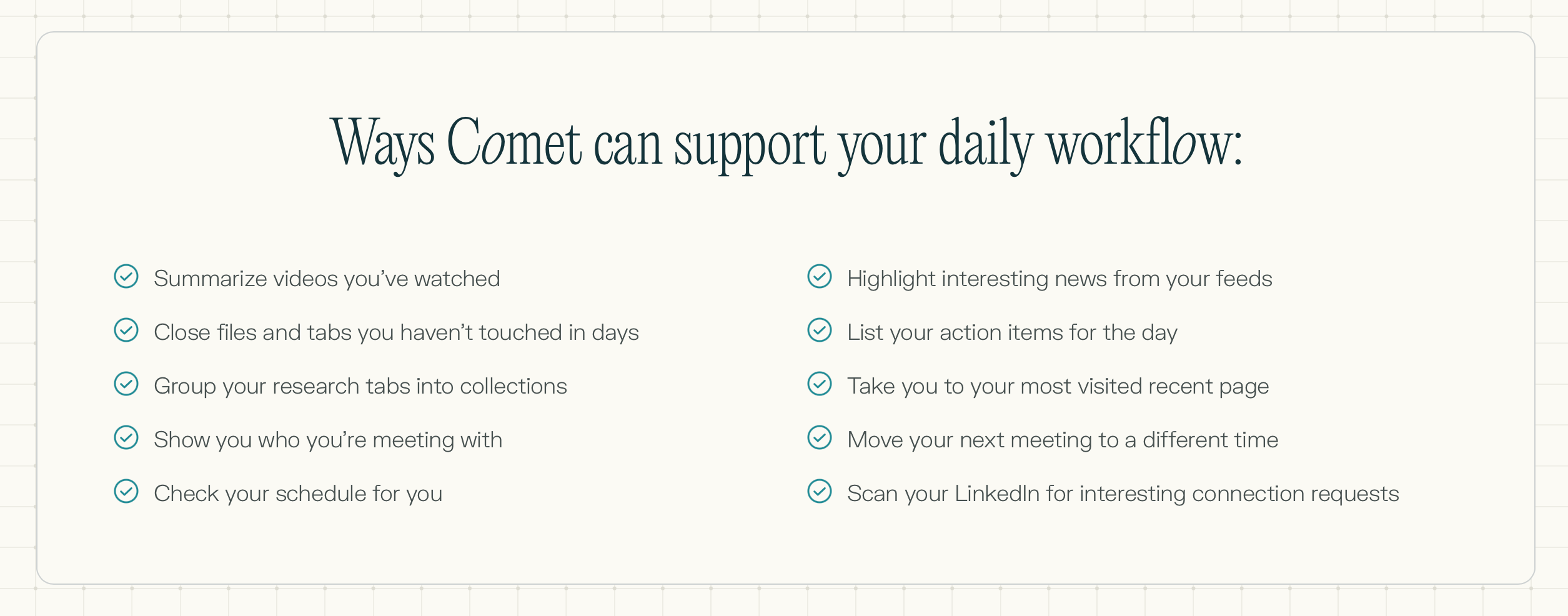 Ways Comet can support your daily workflow:

Summarize videos you’ve watched

Close files and tabs you haven’t touched in days

Group your research tabs into collections

Show you who you’re meeting with

Check your schedule for you

Highlight interesting news from your feeds

List your action items for the day

Take you to your most visited recent page

Move your next meeting to a different time

Scan your LinkedIn for interesting connection requests